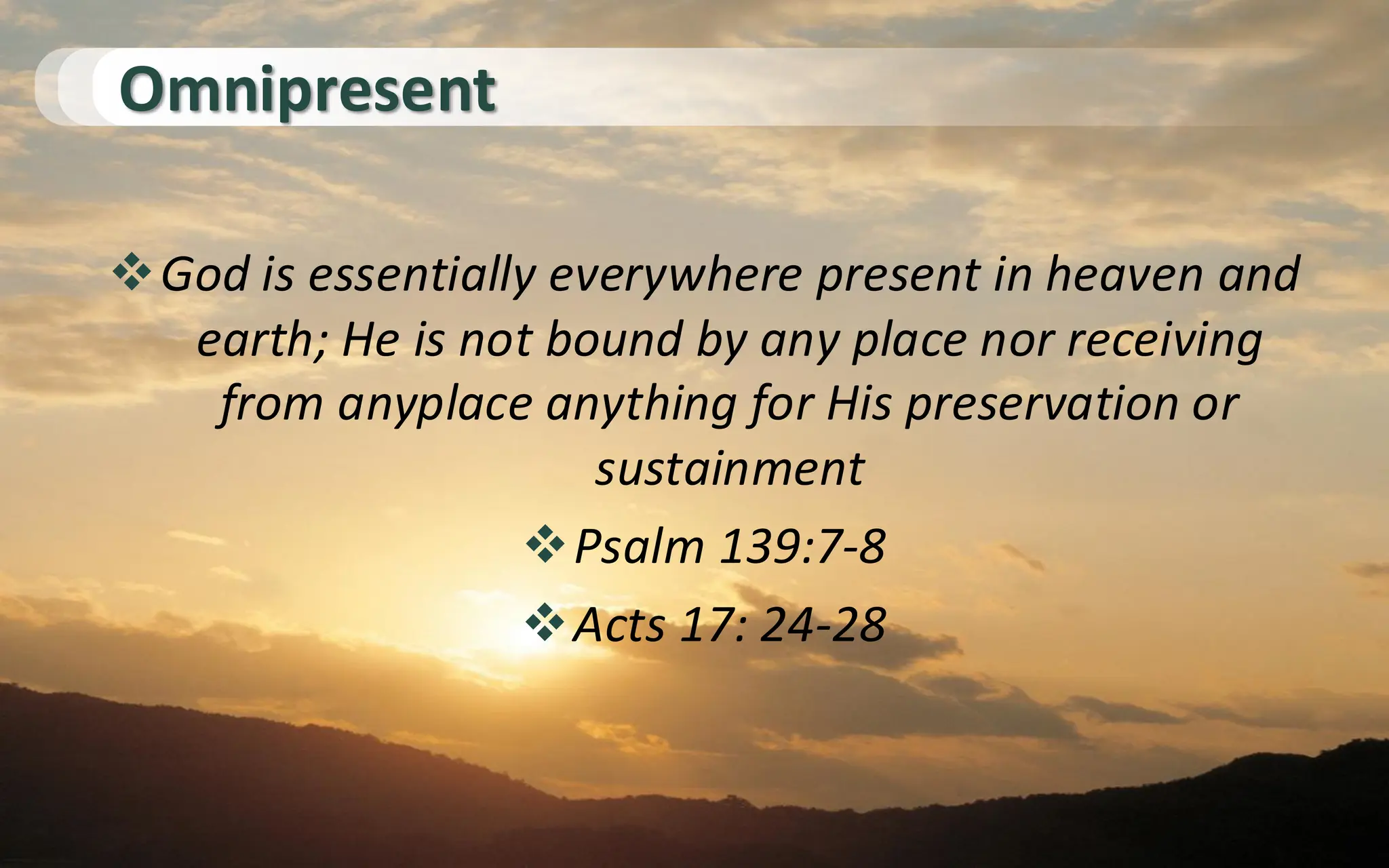 Omnipresent

❖ God is essentially everywhere present in heaven and earth; He is not bound by any place nor receiving from anyplace anything for His preservation or sustainment

❖ Psalm 139:7-8

❖ Acts 17: 24-28